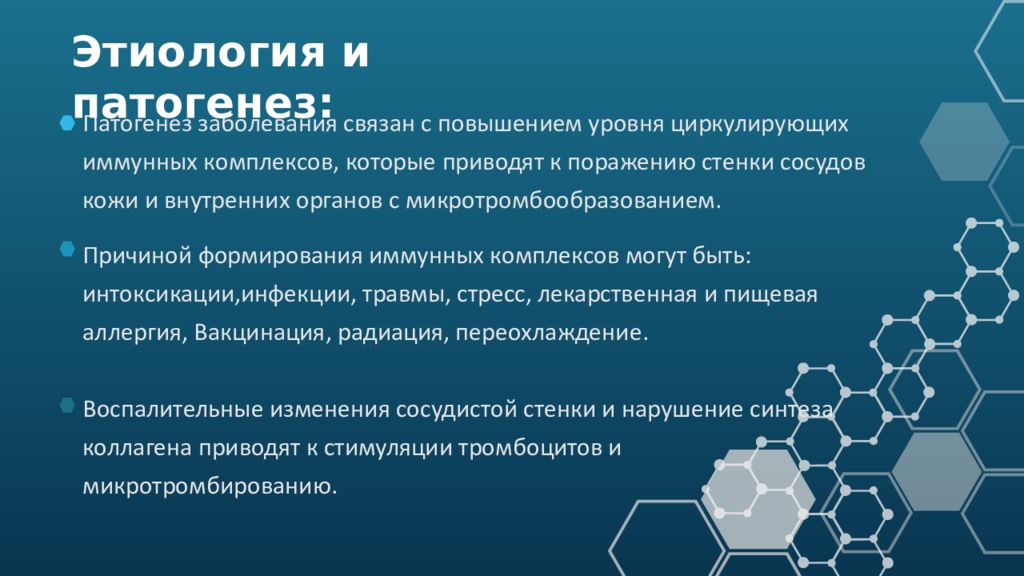 Этиология и патогенез:

Патогенез заболевания связан с повышением уровня циркулирующих иммунных комплексов, которые приводят к поражению стенки сосудов кожи и внутренних органов с микротромбообразованием.

Причиной формирования иммунных комплексов могут быть: интоксикации,инфекции, травмы, стресс, лекарственная и пищевая аллергия, Вакцинация, радиация, переохлаждение.

Воспалительные изменения сосудистой стенки и нарушение синтеза коллагена приводят к стимуляции тромбоцитов и микротромбированию.